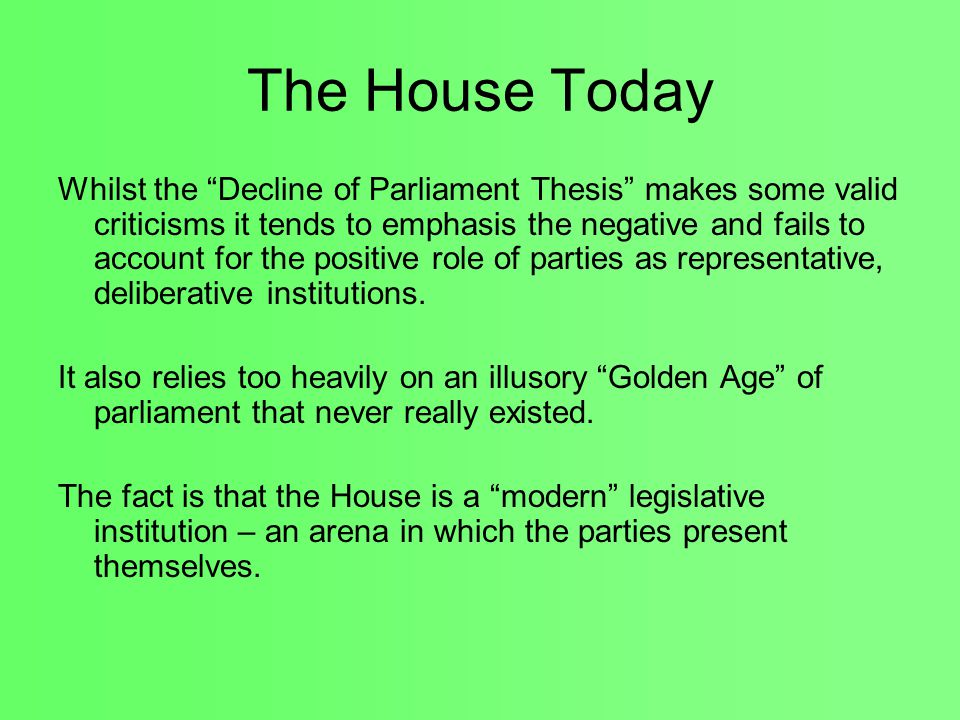 The House Today

Whilst the “Decline of Parliament Thesis” makes some valid criticisms it tends to emphasis the negative and fails to account for the positive role of parties as representative, deliberative institutions.

It also relies too heavily on an illusory “Golden Age” of parliament that never really existed.

The fact is that the House is a “modern” legislative institution – an arena in which the parties present themselves.